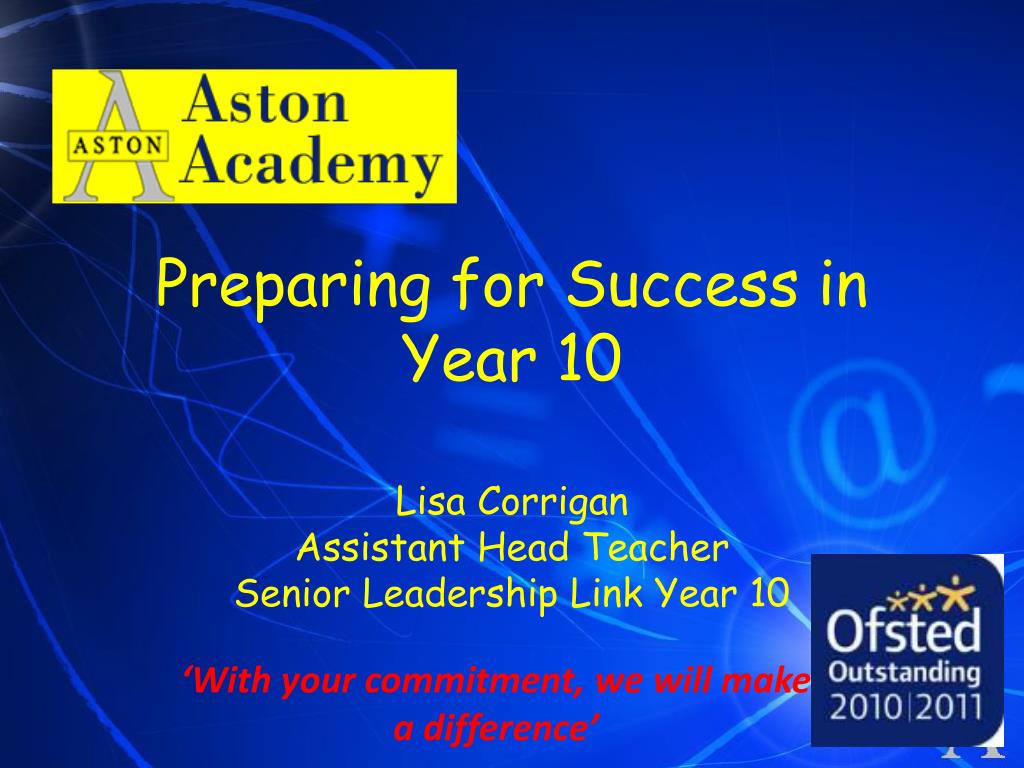 ASTON Aston Academy

Preparing for Success in Year 10

Lisa Corrigan
Assistant Head Teacher
Senior Leadership Link Year 10

'With your commitment, we will make a difference'

Ofsted Outstanding 2010|2011